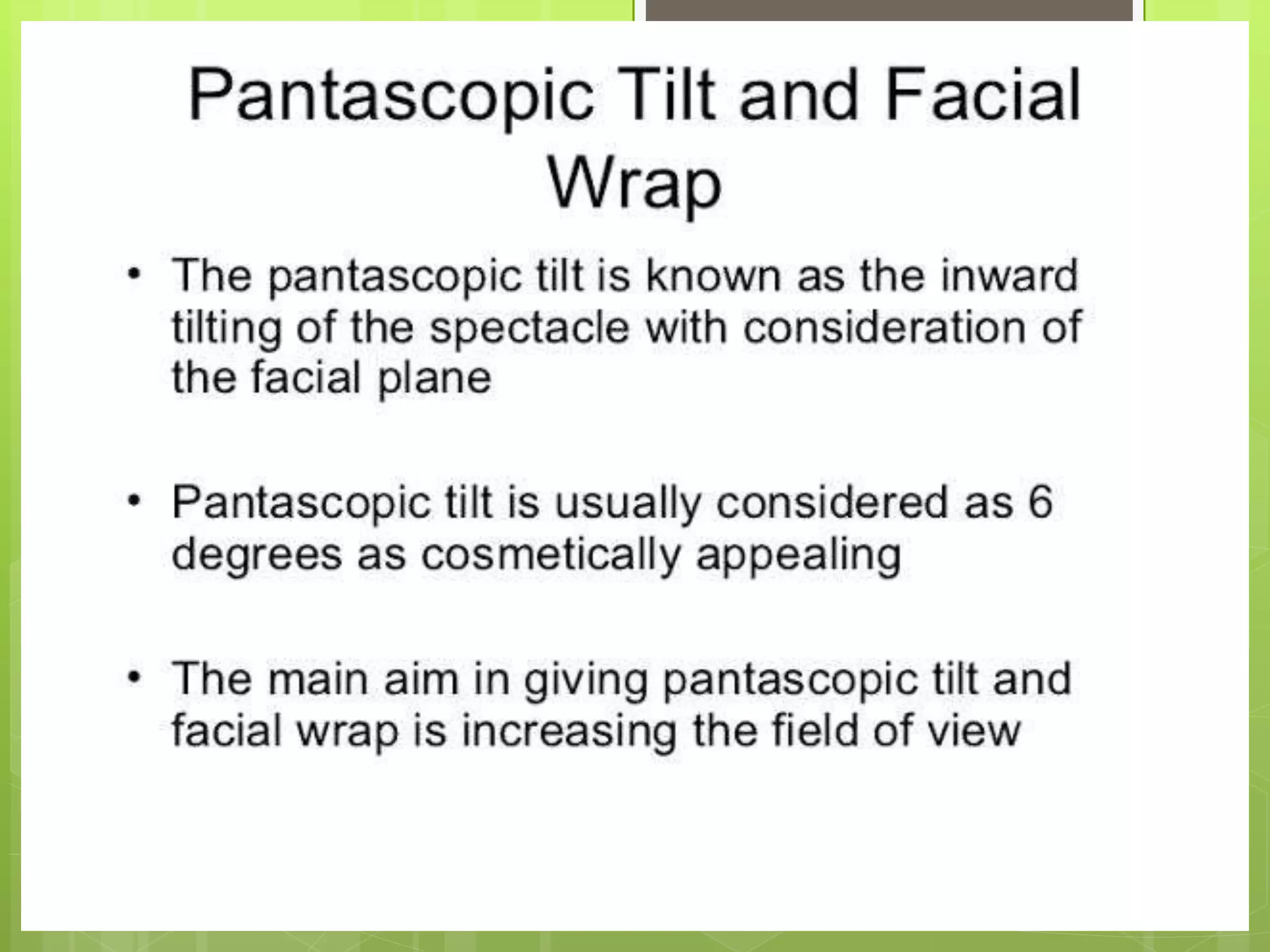 Pantascopic Tilt and Facial Wrap

• The pantascopic tilt is known as the inward tilting of the spectacle with consideration of the facial plane

• Pantascopic tilt is usually considered as 6 degrees as cosmetically appealing

• The main aim in giving pantascopic tilt and facial wrap is increasing the field of view